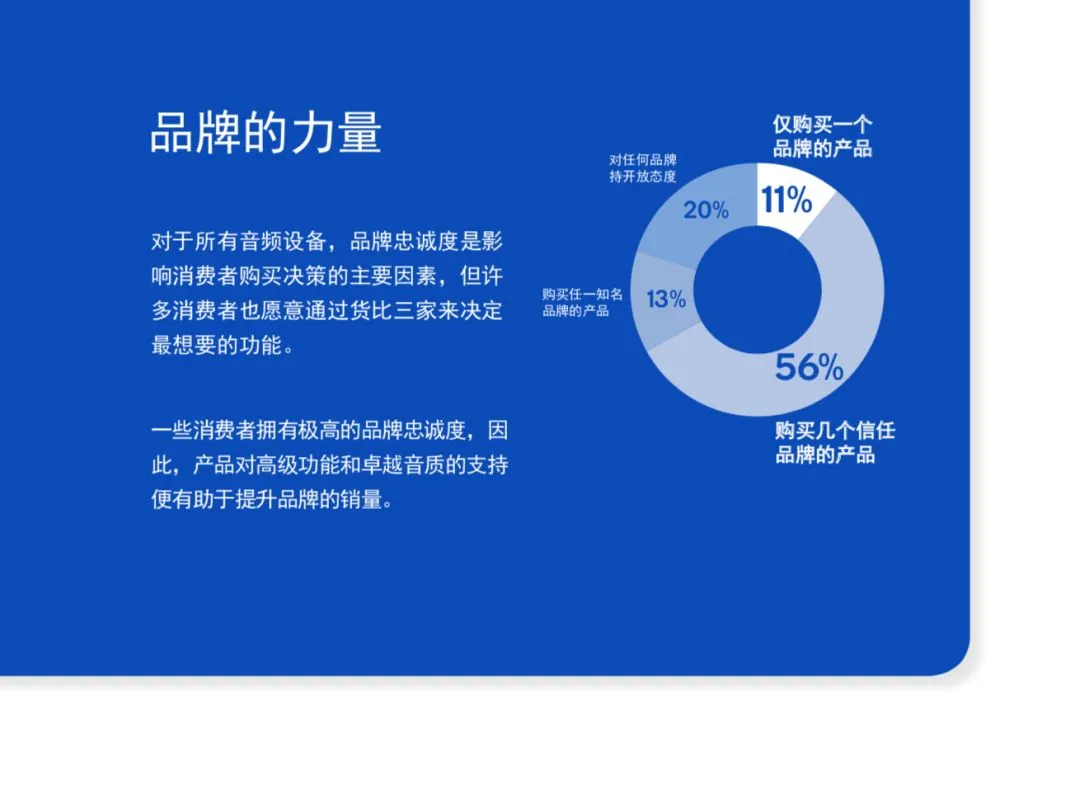 品牌的力量

对于所有音频设备，品牌忠诚度是影响消费者购买决策的主要因素，但许多消费者也愿意通过货比三家来决定最想要的功能。

一些消费者拥有极高的品牌忠诚度，因此，产品对高级功能和卓越音质的支持便有助于提升品牌的销量。

仅购买一个品牌的产品
11%

对任何品牌持开放态度
20%

购买任一知名品牌的产品
13%

56%
购买几个信任品牌的产品